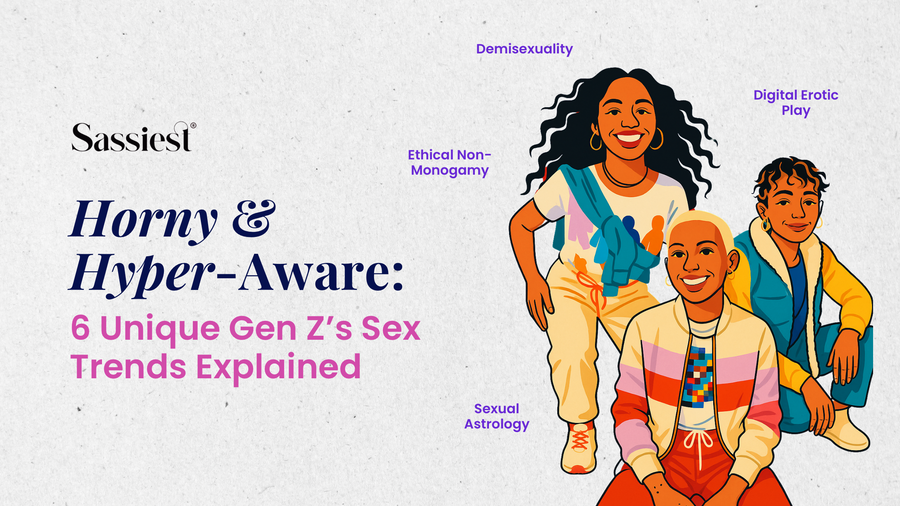 Sassiest®

Horny & Hyper-Aware:
6 Unique Gen Z's Sex Trends Explained

Demisexuality

Digital Erotic Play

Ethical Non-Monogamy

Sexual Astrology